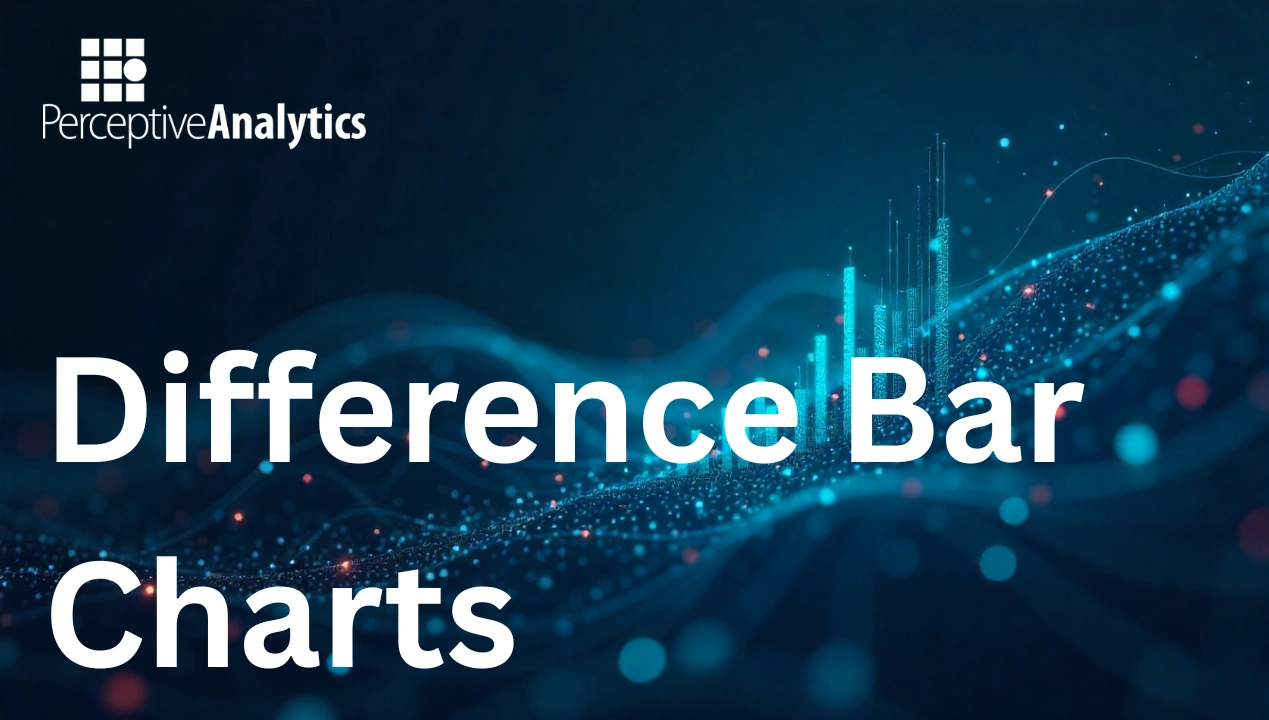 PerceptiveAnalytics

Difference Bar Charts